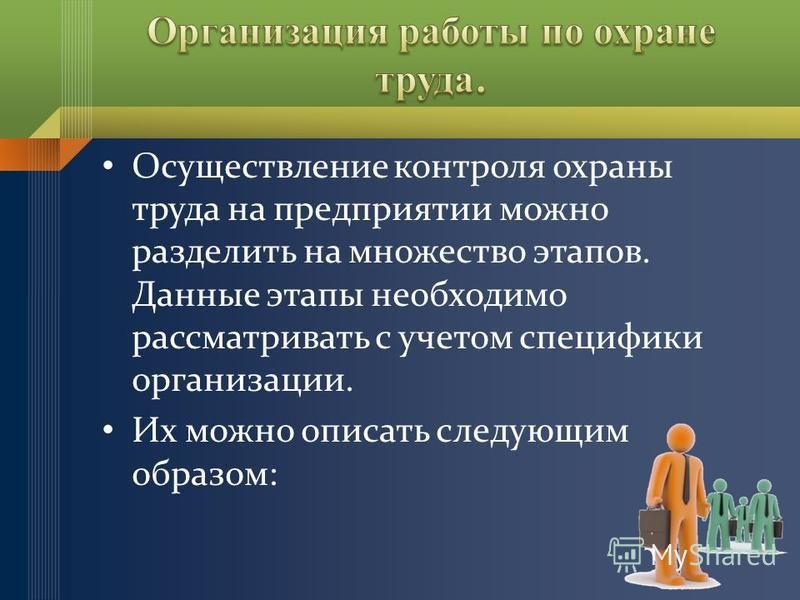 Организация работы по охране труда.

• Осуществление контроля охраны труда на предприятии можно разделить на множество этапов. Данные этапы необходимо рассматривать с учетом специфики организации.

• Их можно описать следующим образом:

MyShared